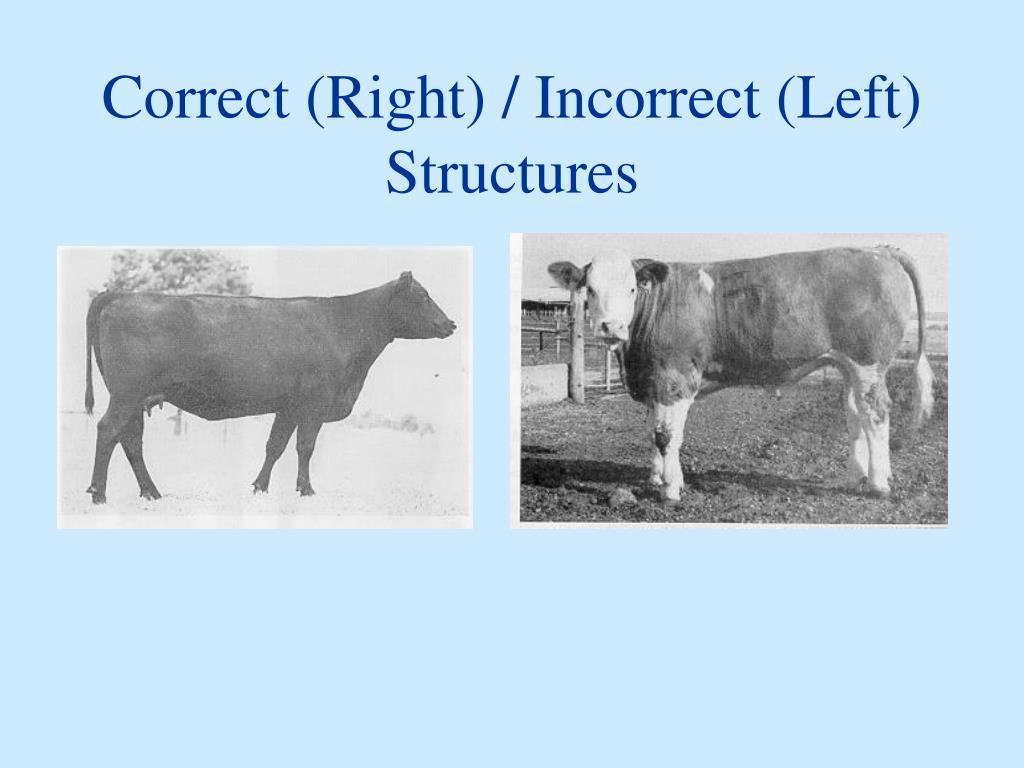 Correct (Right) / Incorrect (Left) Structures